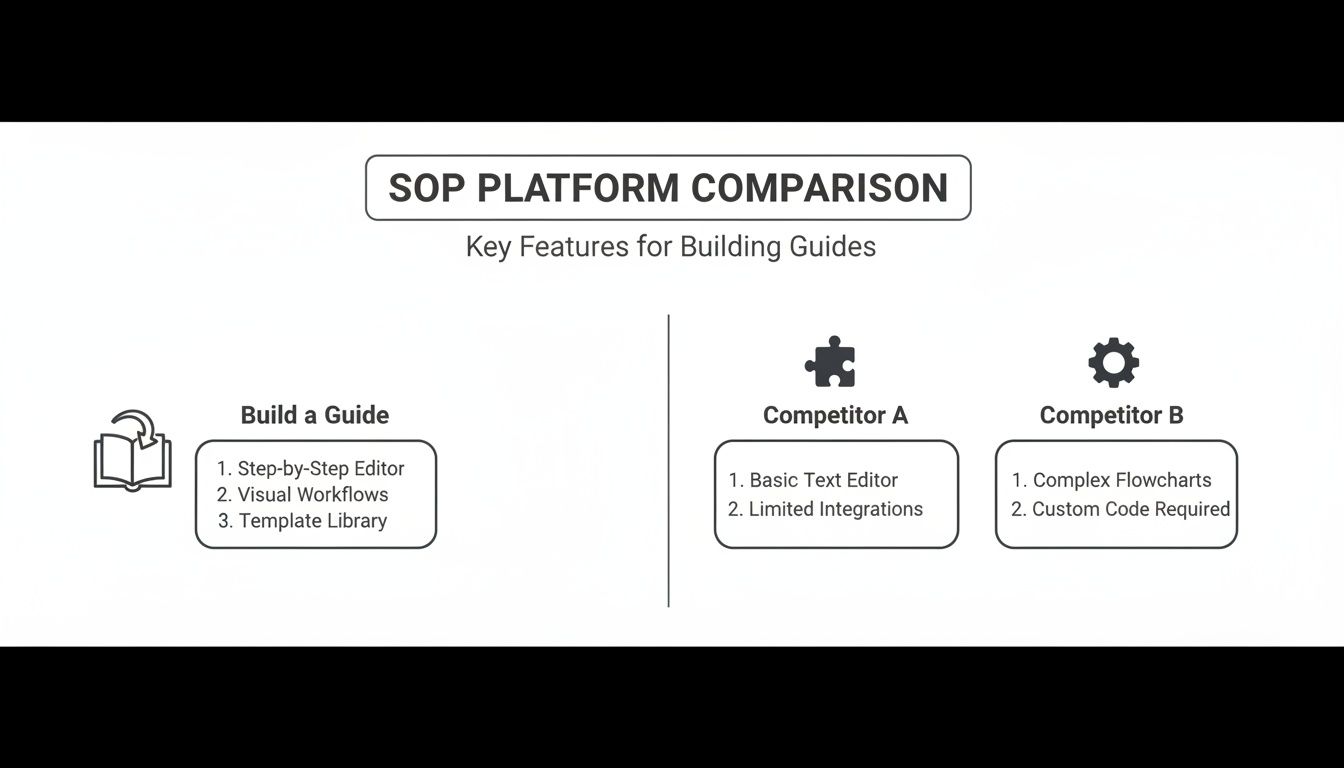 SOP PLATFORM COMPARISON

Key Features for Building Guides

Build a Guide

1. Step-by-Step Editor
2. Visual Workflows
3. Template Library

Competitor A

1. Basic Text Editor
2. Limited Integrations

Competitor B

1. Complex Flowcharts
2. Custom Code Required